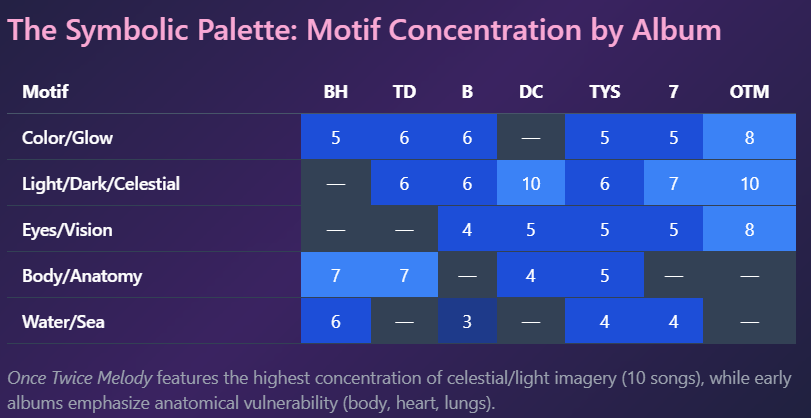 The Symbolic Palette: Motif Concentration by Album

| Motif | BH | TD | B | DC | TYS | 7 | OTM |
|---|---|---|---|---|---|---|---|
| Color/Glow | 5 | 6 | 6 | — | 5 | 5 | 8 |
| Light/Dark/Celestial | — | 6 | 6 | 10 | 6 | 7 | 10 |
| Eyes/Vision | — | — | 4 | 5 | 5 | 5 | 8 |
| Body/Anatomy | 7 | 7 | — | 4 | 5 | — | — |
| Water/Sea | 6 | — | 3 | — | 4 | 4 | — |

Once Twice Melody features the highest concentration of celestial/light imagery (10 songs), while early albums emphasize anatomical vulnerability (body, heart, lungs).